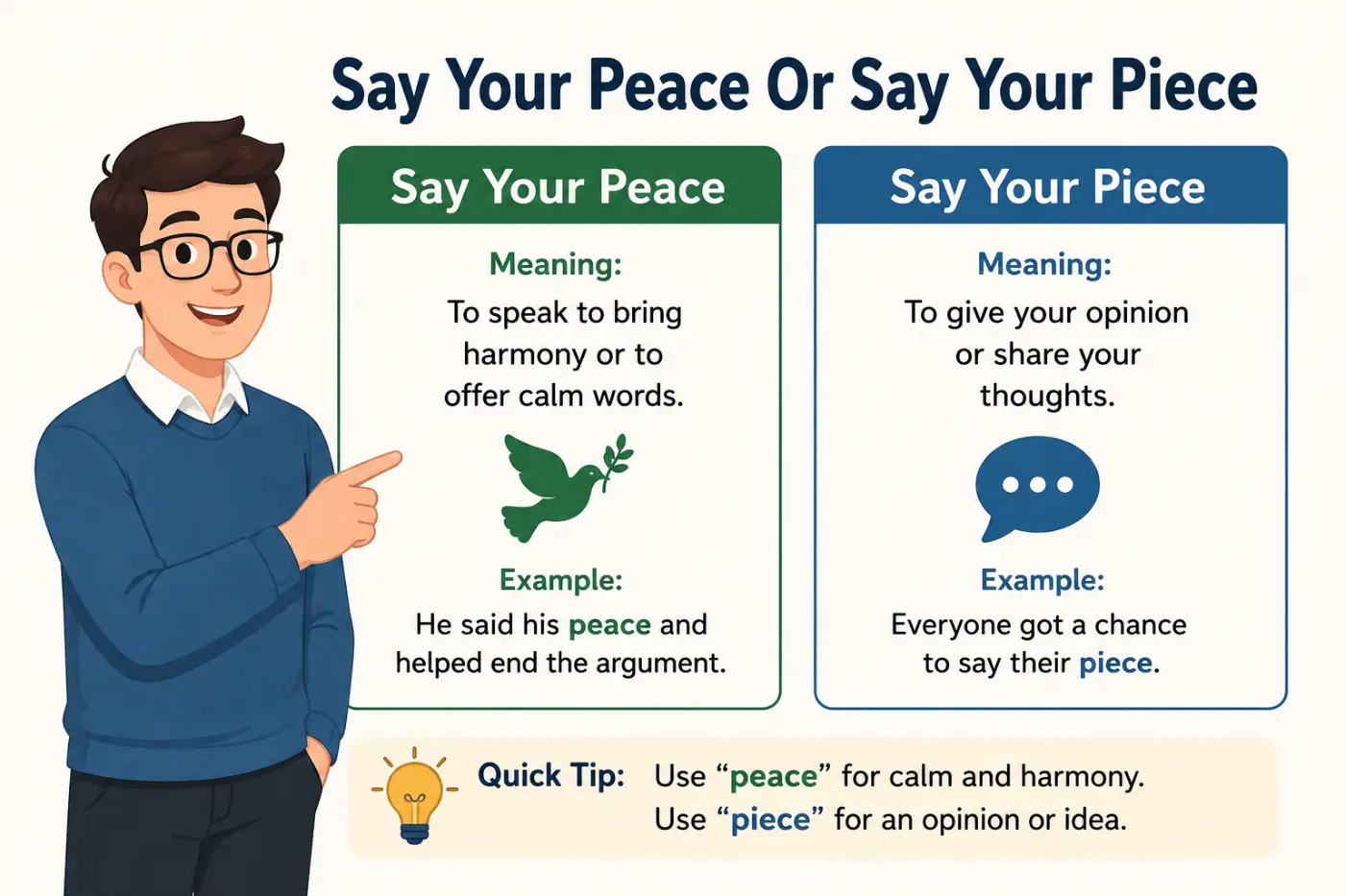 Say Your Peace Or Say Your Piece

Say Your Peace

Meaning:
To speak to bring harmony or to offer calm words.

Example:
He said his peace and helped end the argument.

Say Your Piece

Meaning:
To give your opinion or share your thoughts.

Example:
Everyone got a chance to say their piece.

Quick Tip: Use “peace” for calm and harmony.
Use “piece” for an opinion or idea.